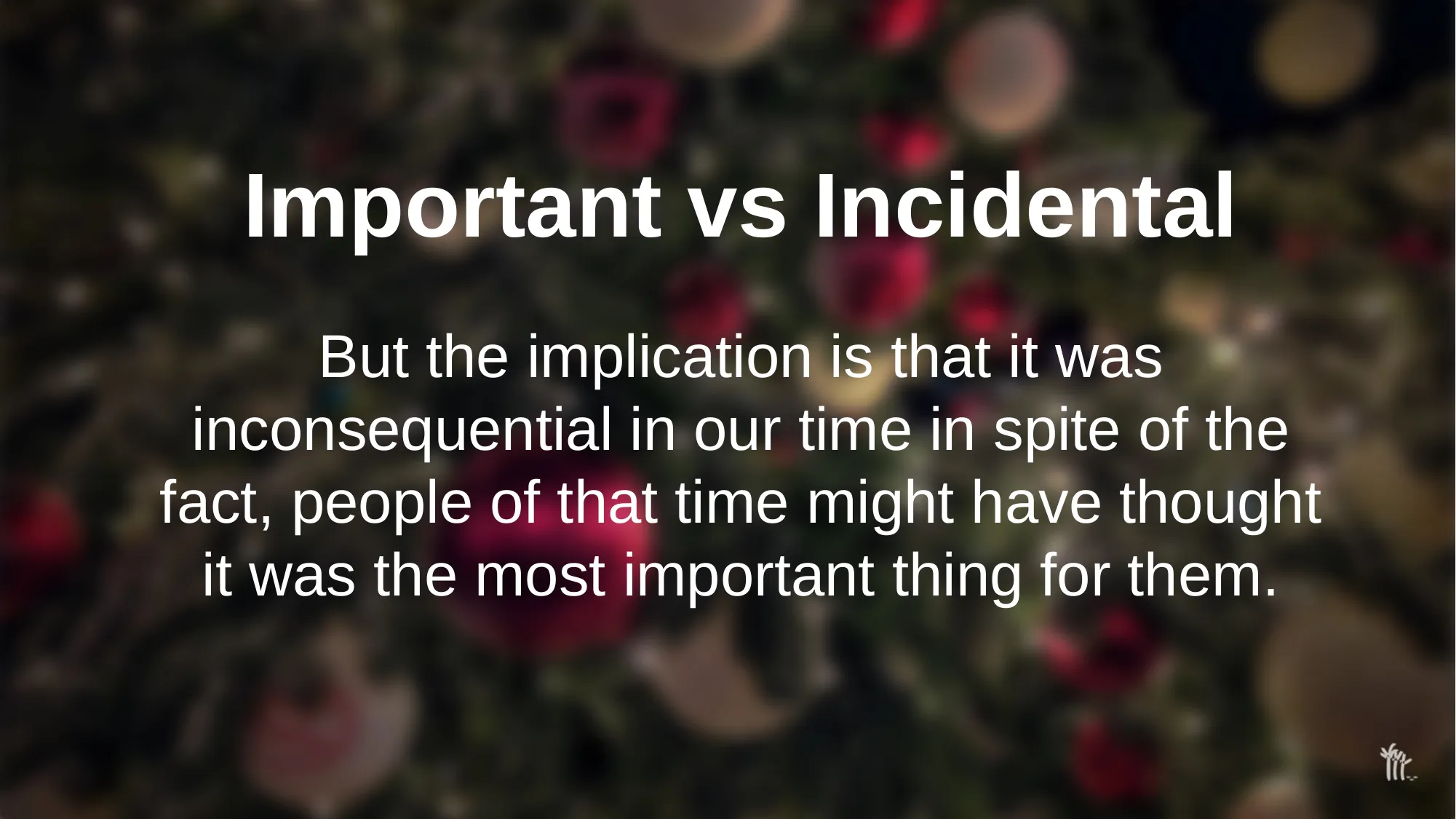 Important vs Incidental

But the implication is that it was inconsequential in our time in spite of the fact, people of that time might have thought it was the most important thing for them.